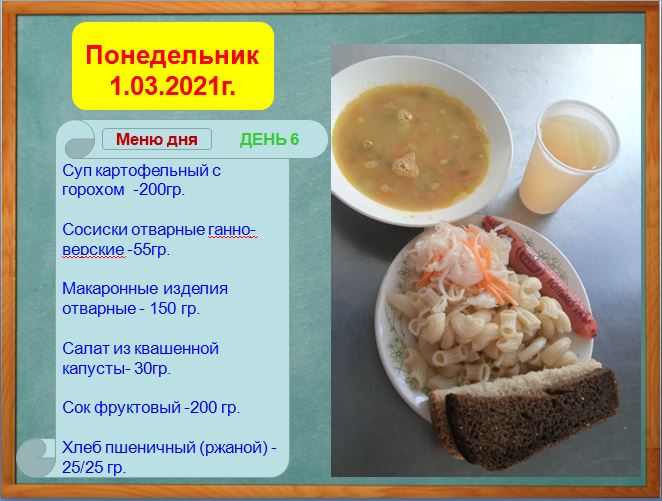 Понедельник
1.03.2021г.

Меню дня

ДЕНЬ 6

Суп картофельный с горохом -200гр.

Сосиски отварные ганноверские -55гр.

Макаронные изделия отварные - 150 гр.

Салат из квашенной капусты- 30гр.

Сок фруктовый -200 гр.

Хлеб пшеничный (ржаной) - 25/25 гр.